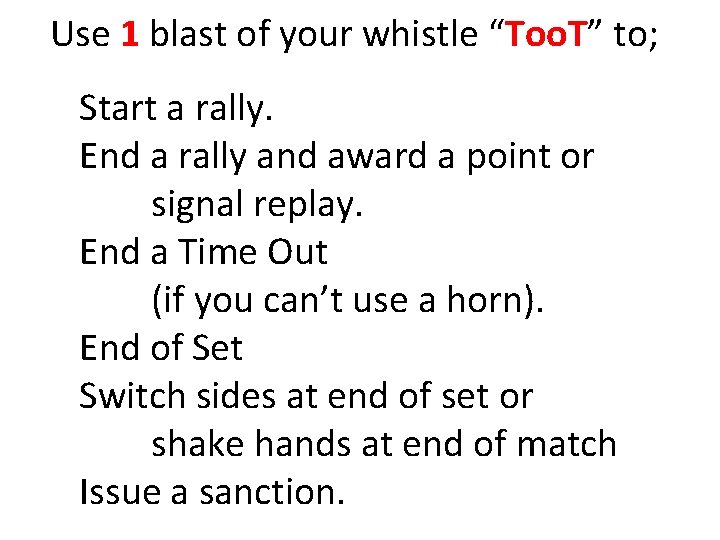 Use 1 blast of your whistle “TooT” to;

Start a rally.
End a rally and award a point or signal replay.
End a Time Out (if you can’t use a horn).
End of Set
Switch sides at end of set or shake hands at end of match
Issue a sanction.